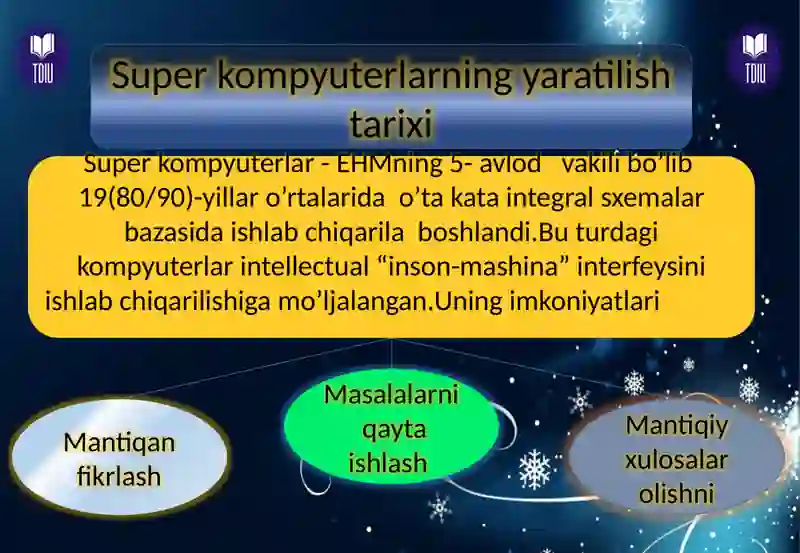 TDIU

TDIU

Super kompyuterlarning yaratilish tarixi

Super kompyuterlar - EHMning 5- avlod vakili bo’lib 19(80/90)-yillar o’rtalarida o’ta kata integral sxemalar bazasida ishlab chiqarila boshlandi.Bu turdagi kompyuterlar intellectual “inson-mashina” interfeysini ishlab chiqarilishiga mo’ljalangan.Uning imkoniyatlari

Mantiqan fikrlash

Masalalarni qayta ishlash

Mantiqiy xulosalar olishni